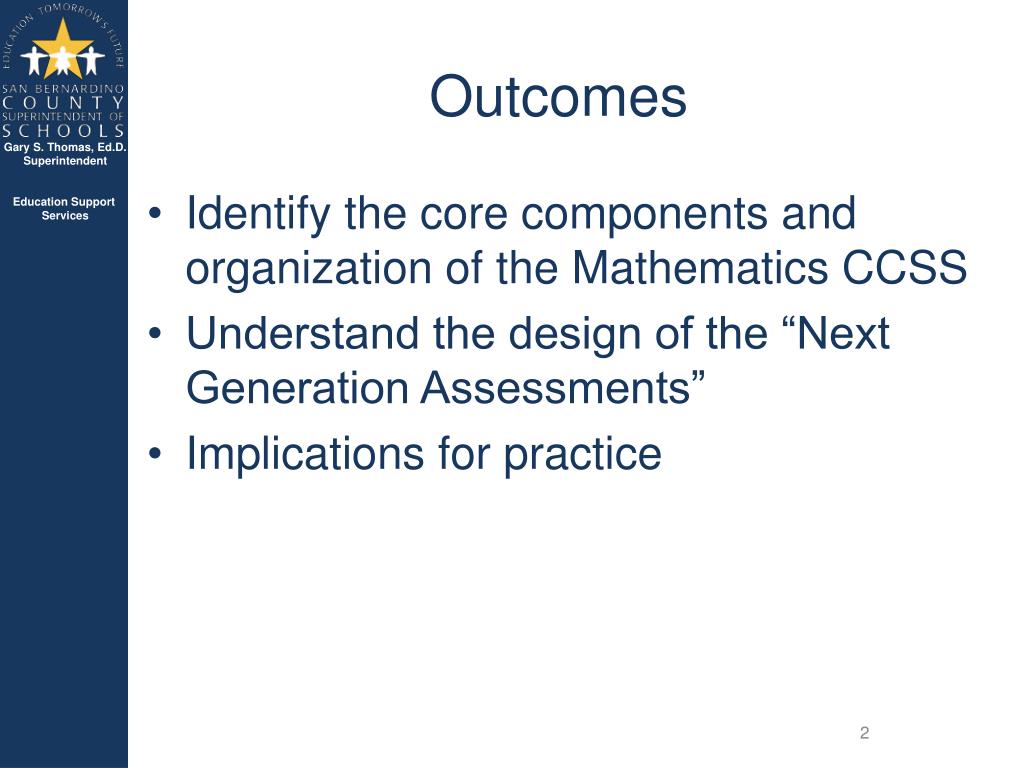 EDUCATION TOMORROW'S FUTURE
SAN BERNARDINO
COUNTY
SUPERINTENDENT OF
SCHOOLS
Gary S. Thomas, Ed.D.
Superintendent

Education Support Services

Outcomes

• Identify the core components and organization of the Mathematics CCSS
• Understand the design of the “Next Generation Assessments”
• Implications for practice

2